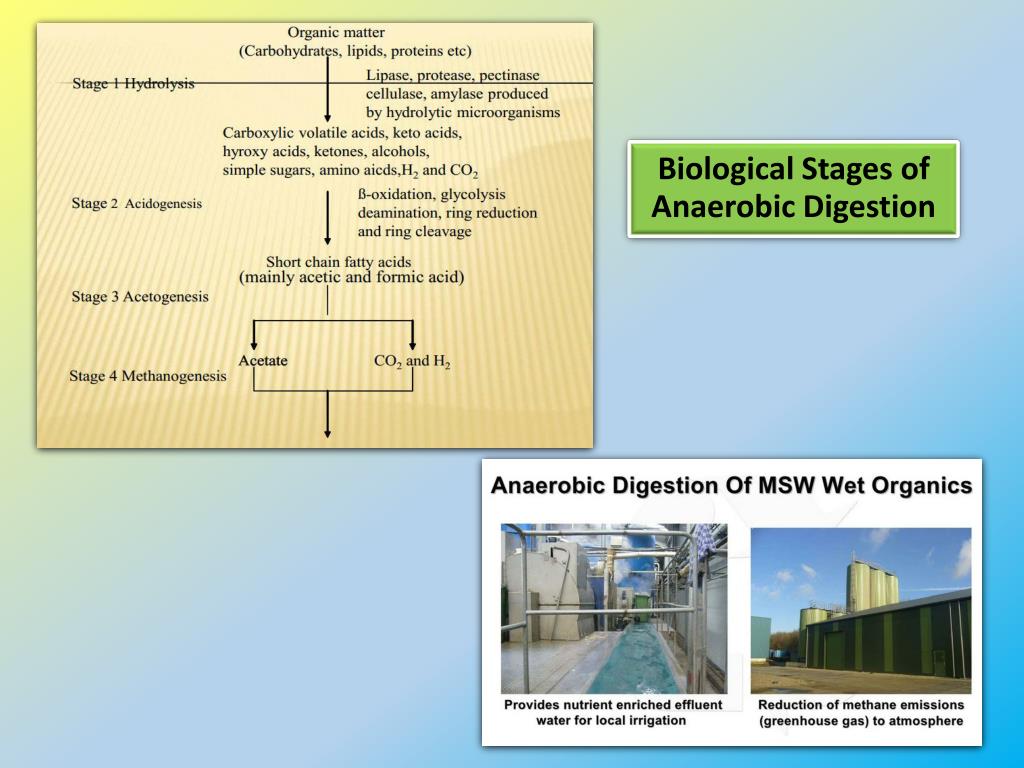 Organic matter
(Carbohydrates, lipids, proteins etc)

Stage 1 Hydrolysis

Lipase, protease, pectinase cellulase, amylase produced by hydrolytic microorganisms

Carboxylic volatile acids, keto acids, hyroxy acids, ketones, alcohols, simple sugars, amino aicds,$H_2$ and $CO_2$

Stage 2 Acidogenesis

ß-oxidation, glycolysis deamination, ring reduction and ring cleavage

Short chain fatty acids
(mainly acetic and formic acid)

Stage 3 Acetogenesis

Acetate

$CO_2$ and $H_2$

Stage 4 Methanogenesis

Biological Stages of Anaerobic Digestion

Anaerobic Digestion Of MSW Wet Organics

Provides nutrient enriched effluent water for local irrigation

Reduction of methane emissions (greenhouse gas) to atmosphere